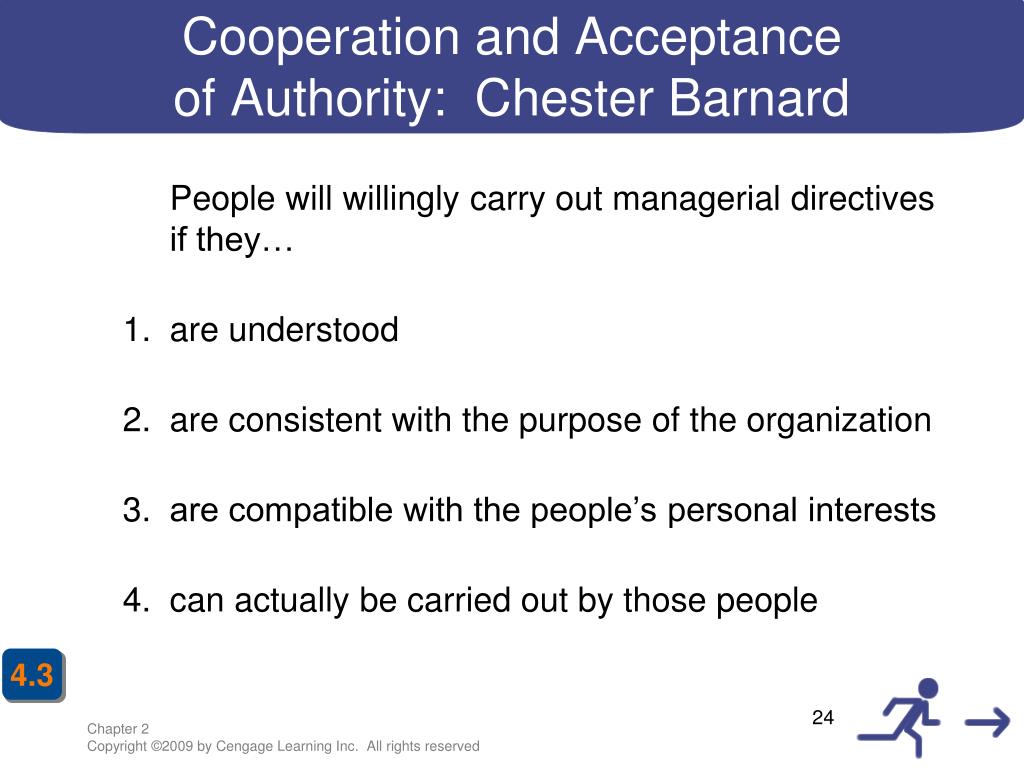 Cooperation and Acceptance of Authority:  Chester Barnard

People will willingly carry out managerial directives if they…

1. are understood

2. are consistent with the purpose of the organization

3. are compatible with the people’s personal interests

4. can actually be carried out by those people

4.3

24

Chapter 2
Copyright ©2009 by Cengage Learning Inc.  All rights reserved